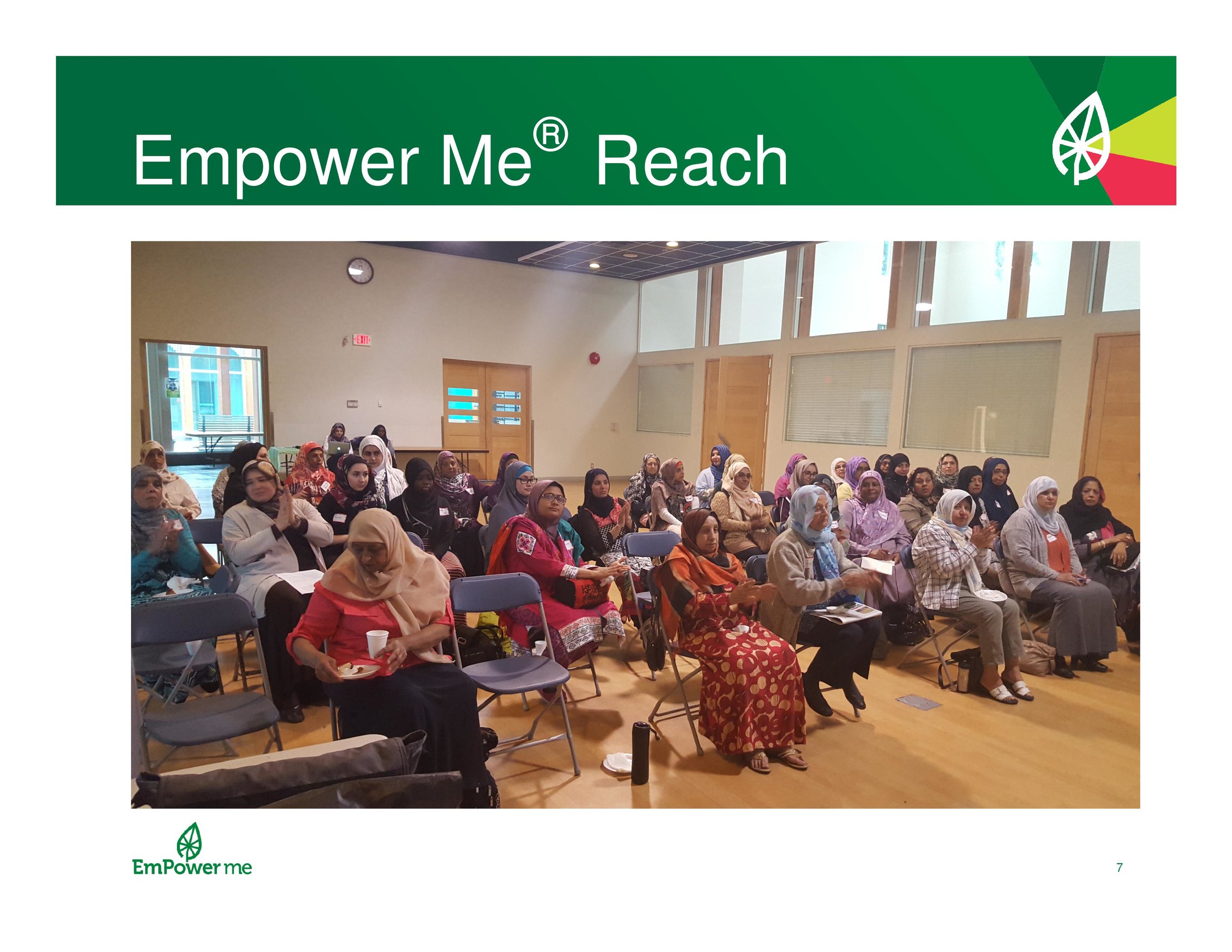 Empower Me® Reach

EXIT

EmPower me

7